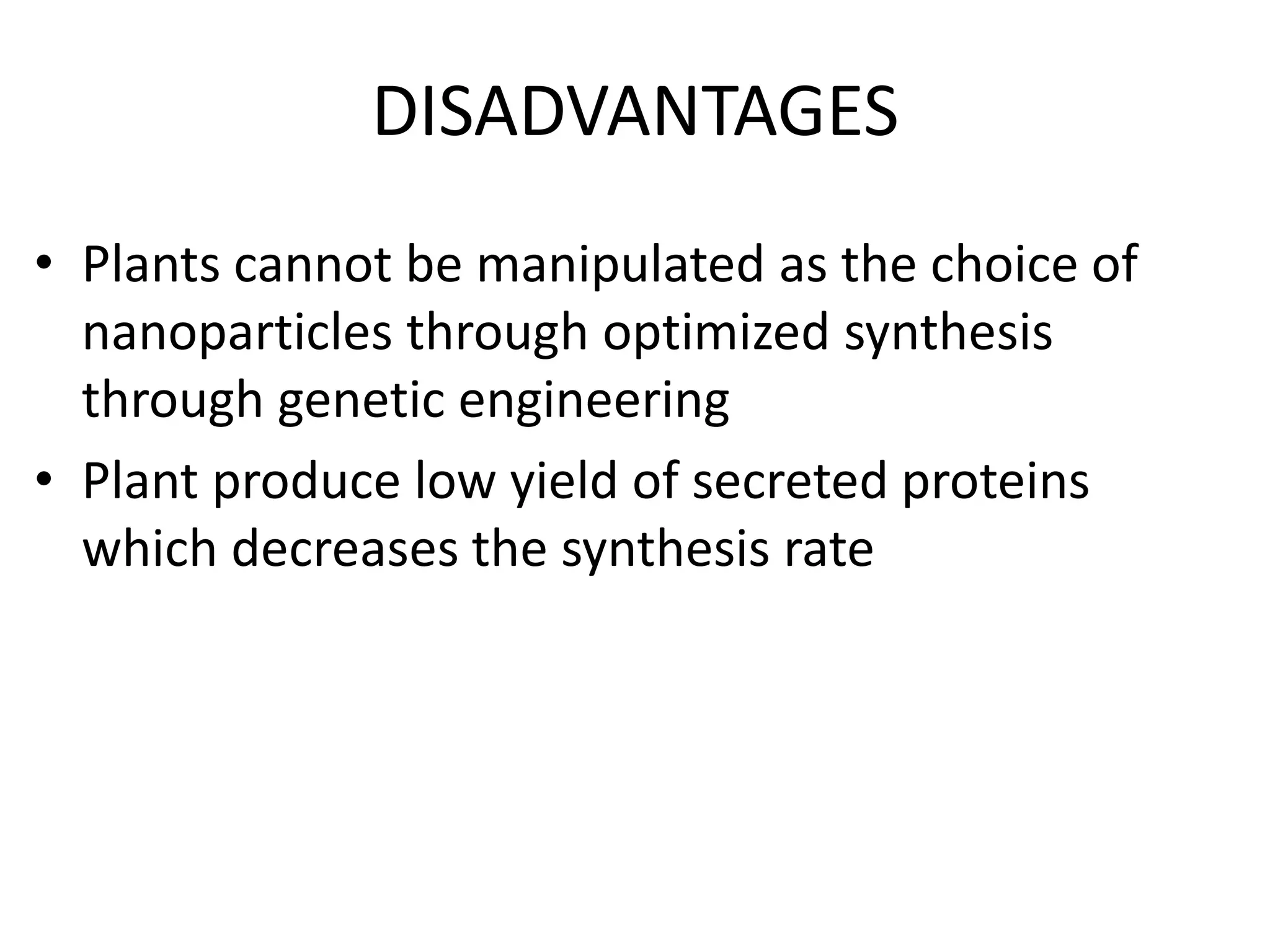 DISADVANTAGES

• Plants cannot be manipulated as the choice of nanoparticles through optimized synthesis through genetic engineering
• Plant produce low yield of secreted proteins which decreases the synthesis rate